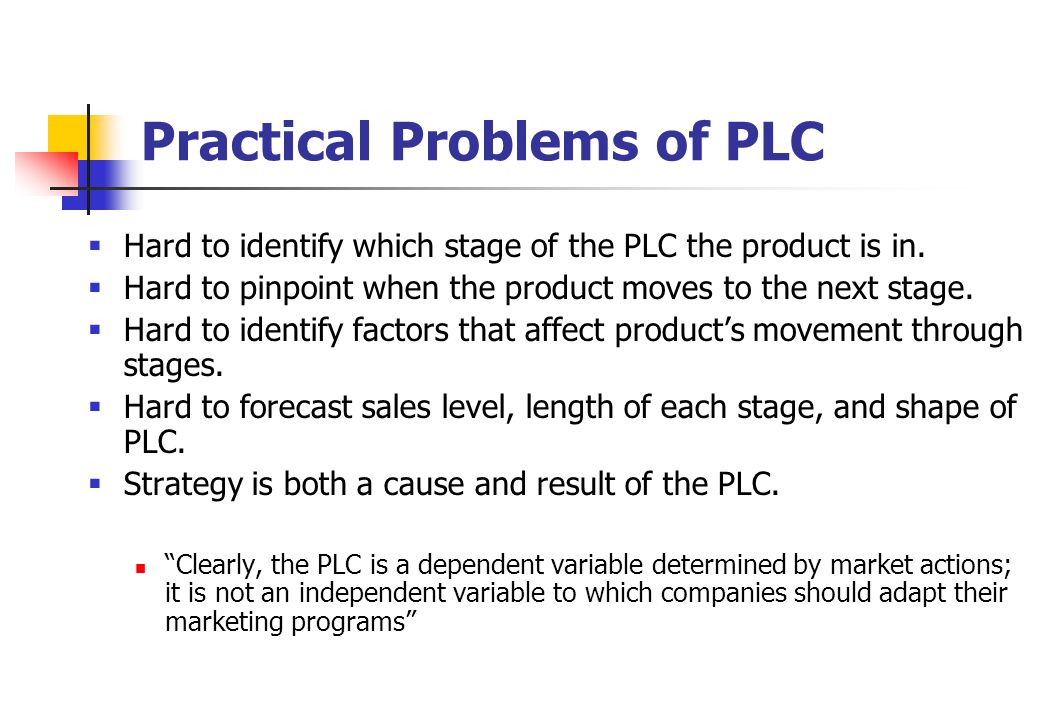 Practical Problems of PLC

- Hard to identify which stage of the PLC the product is in.
- Hard to pinpoint when the product moves to the next stage.
- Hard to identify factors that affect product’s movement through stages.
- Hard to forecast sales level, length of each stage, and shape of PLC.
- Strategy is both a cause and result of the PLC.

  - “Clearly, the PLC is a dependent variable determined by market actions; it is not an independent variable to which companies should adapt their marketing programs”